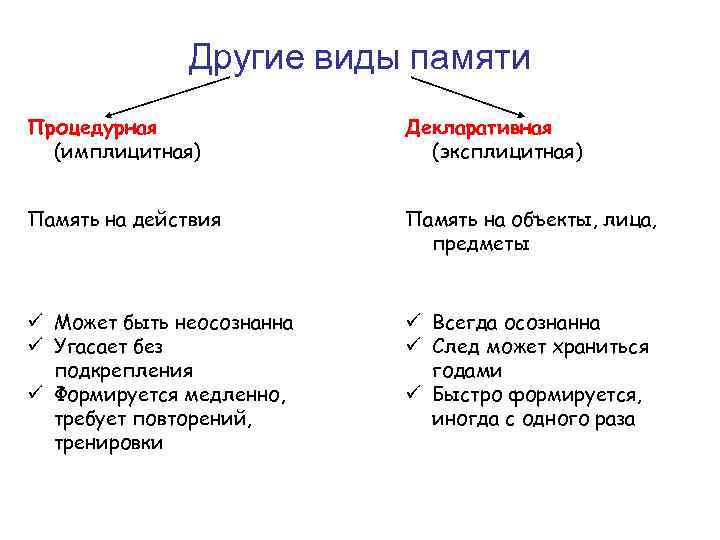 Другие виды памяти

Процедурная
(имплицитная)

Память на действия

✓ Может быть неосознанна
✓ Угасает без подкрепления
✓ Формируется медленно, требует повторений, тренировки

Декларативная
(эксплицитная)

Память на объекты, лица, предметы

✓ Всегда осознанна
✓ След может храниться годами
✓ Быстро формируется, иногда с одного раза